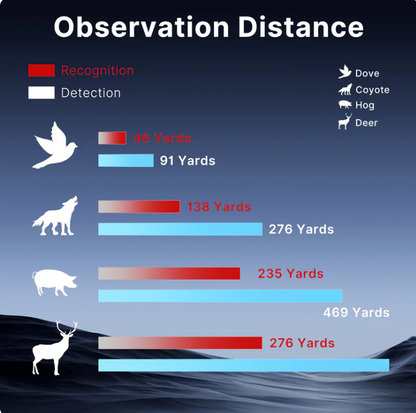 Observation Distance

Recognition
Detection

Dove
Coyote
Hog
Deer

46 Yards
91 Yards

138 Yards
276 Yards

235 Yards
469 Yards

276 Yards